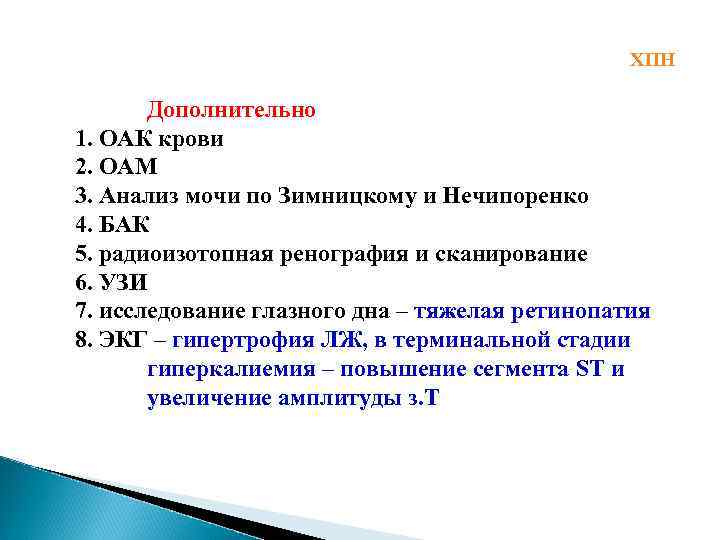 ХПН

Дополнительно

1. ОАК крови
2. ОАМ
3. Анализ мочи по Зимницкому и Нечипоренко
4. БАК
5. радиоизотопная ренография и сканирование
6. УЗИ
7. исследование глазного дна – тяжелая ретинопатия
8. ЭКГ – гипертрофия ЛЖ, в терминальной стадии гиперкалиемия – повышение сегмента ST и увеличение амплитуды з.Т